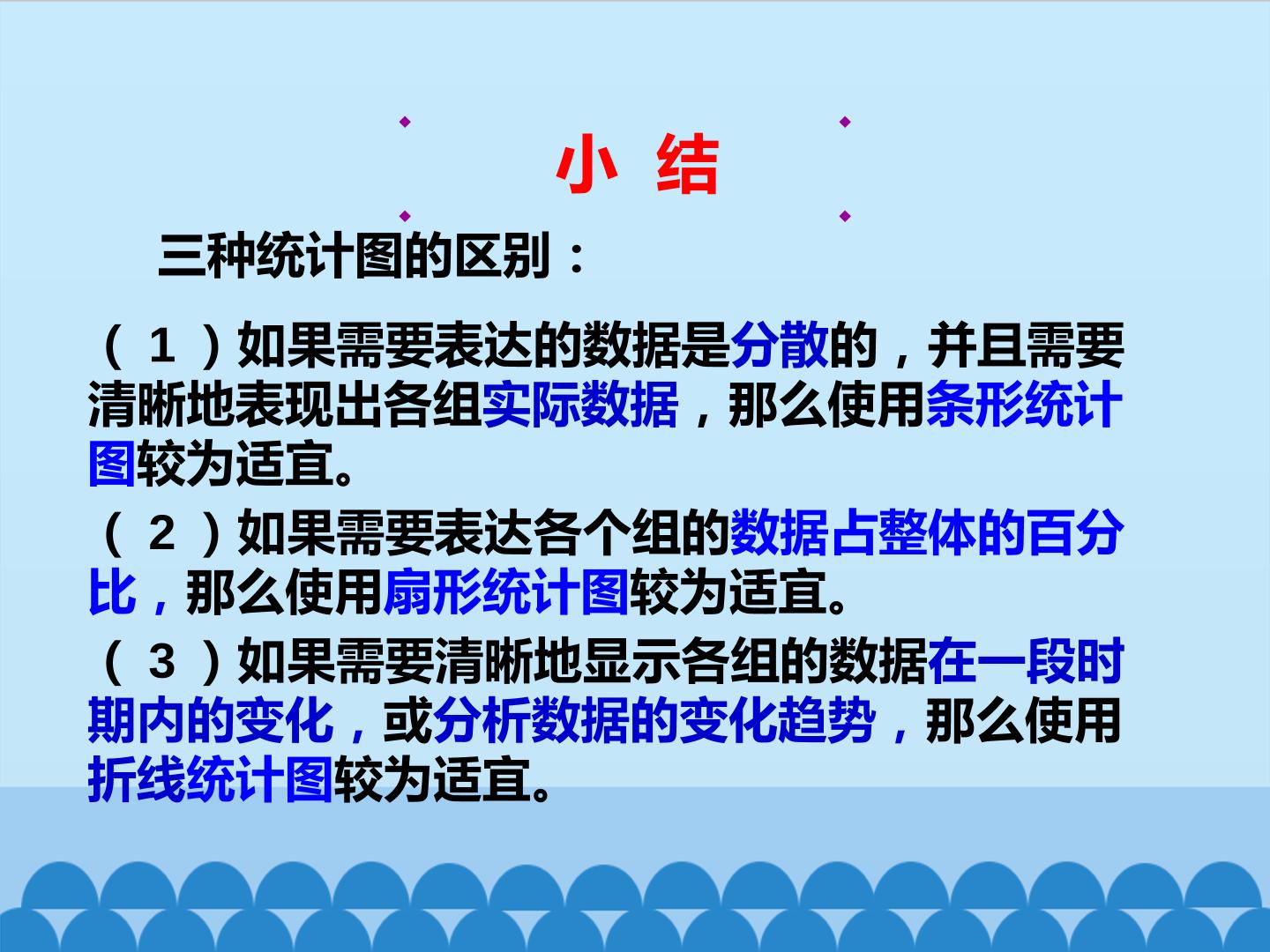 小 结

三种统计图的区别：

（1）如果需要表达的数据是分散的，并且需要清晰地表现出各组实际数据，那么使用条形统计图较为适宜。

（2）如果需要表达各个组的数据占整体的百分比，那么使用扇形统计图较为适宜。

（3）如果需要清晰地显示各组的数据在一段时期内的变化，或分析数据的变化趋势，那么使用折线统计图较为适宜。